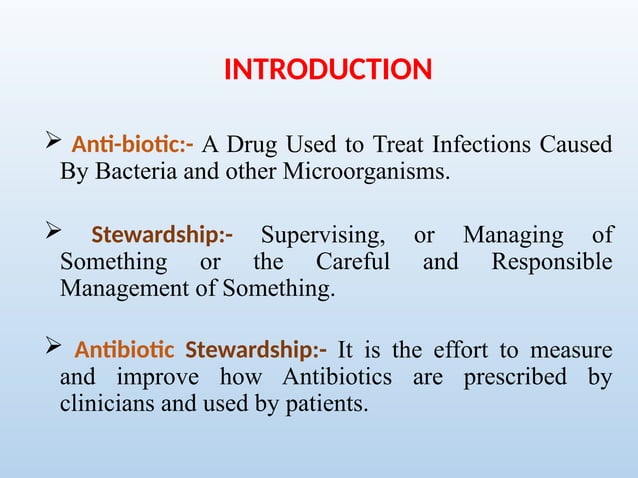 INTRODUCTION

➢ Anti-biotic:- A Drug Used to Treat Infections Caused By Bacteria and other Microorganisms.

➢ Stewardship:- Supervising, or Managing of Something or the Careful and Responsible Management of Something.

➢ Antibiotic Stewardship:- It is the effort to measure and improve how Antibiotics are prescribed by clinicians and used by patients.